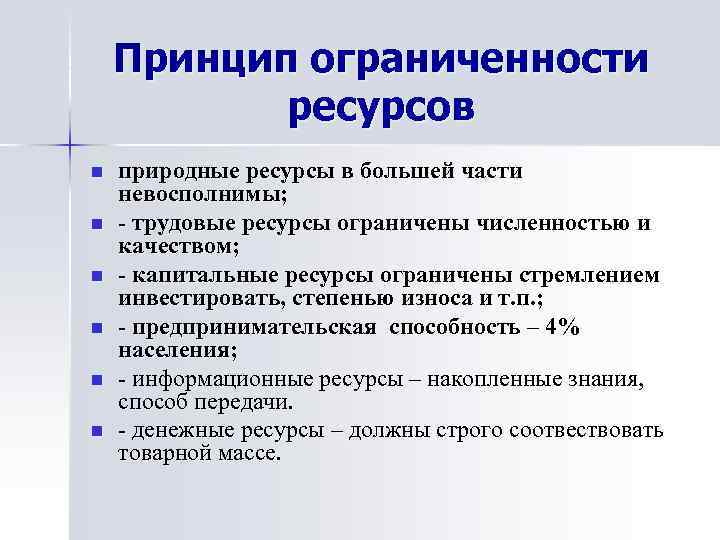 Принцип ограниченности ресурсов

- природные ресурсы в большей части невосполнимы;
- - трудовые ресурсы ограничены численностью и качеством;
- - капитальные ресурсы ограничены стремлением инвестировать, степенью износа и т.п.;
- - предпринимательская способность – 4% населения;
- - информационные ресурсы – накопленные знания, способ передачи.
- - денежные ресурсы – должны строго соотвествовать товарной массе.